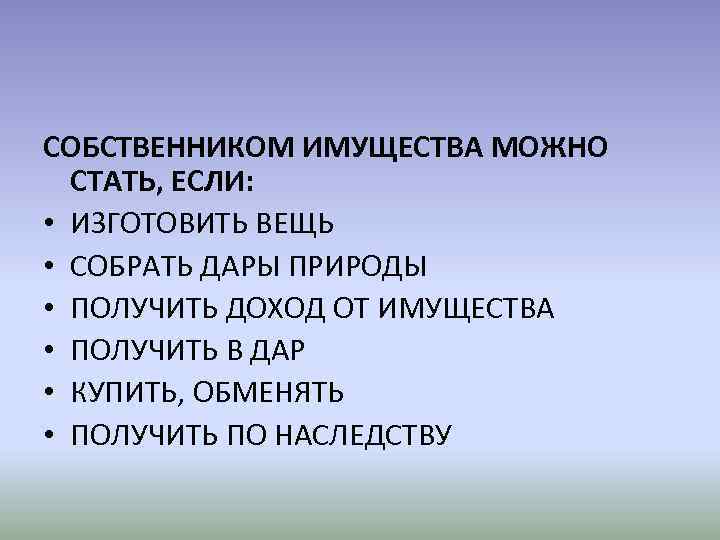 СОБСТВЕННИКОМ ИМУЩЕСТВА МОЖНО СТАТЬ, ЕСЛИ:

• ИЗГОТОВИТЬ ВЕЩЬ
• СОБРАТЬ ДАРЫ ПРИРОДЫ
• ПОЛУЧИТЬ ДОХОД ОТ ИМУЩЕСТВА
• ПОЛУЧИТЬ В ДАР
• КУПИТЬ, ОБМЕНЯТЬ
• ПОЛУЧИТЬ ПО НАСЛЕДСТВУ